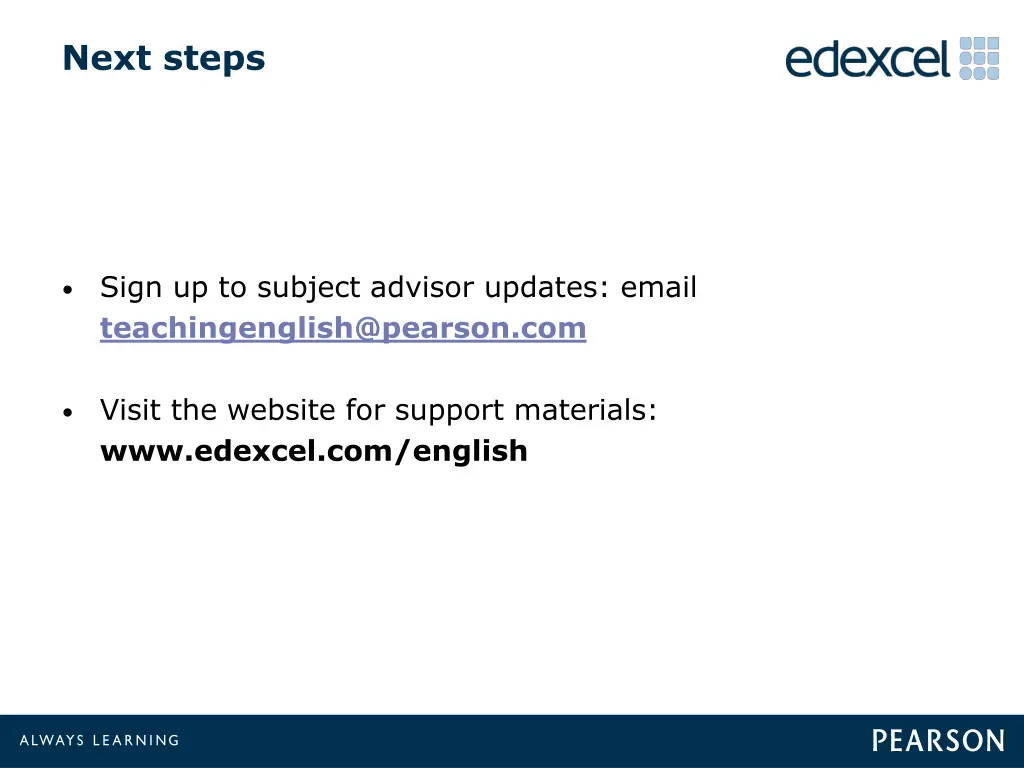 Next steps

edexcel

• Sign up to subject advisor updates: email teachingenglish@pearson.com

• Visit the website for support materials: www.edexcel.com/english

ALWAYS LEARNING

PEARSON